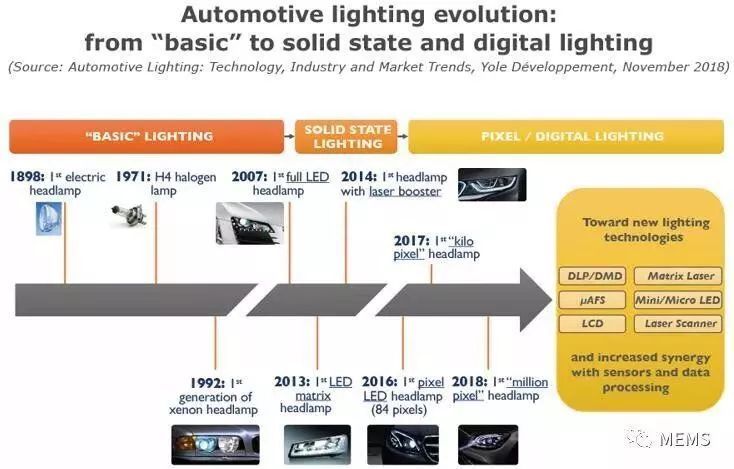 Automotive lighting evolution:
from "basic" to solid state and digital lighting

(Source: Automotive Lighting: Technology, Industry and Market Trends, Yole Développement, November 2018)

"BASIC" LIGHTING

SOLID STATE LIGHTING

PIXEL / DIGITAL LIGHTING

1898: 1st electric headlamp

1971: H4 halogen lamp

2007: 1st full LED headlamp

2014: 1st headlamp with laser booster

2017: 1st "kilo pixel" headlamp

1992: 1st generation of xenon headlamp

2013: 1st LED matrix headlamp

2016: 1st pixel LED headlamp (84 pixels)

2018: 1st "million pixel" headlamp

Toward new lighting technologies

DLP/DMD

Matrix Laser

µAFS

Mini/Micro LED

LCD

Laser Scanner

and increased synergy with sensors and data processing

MEMS